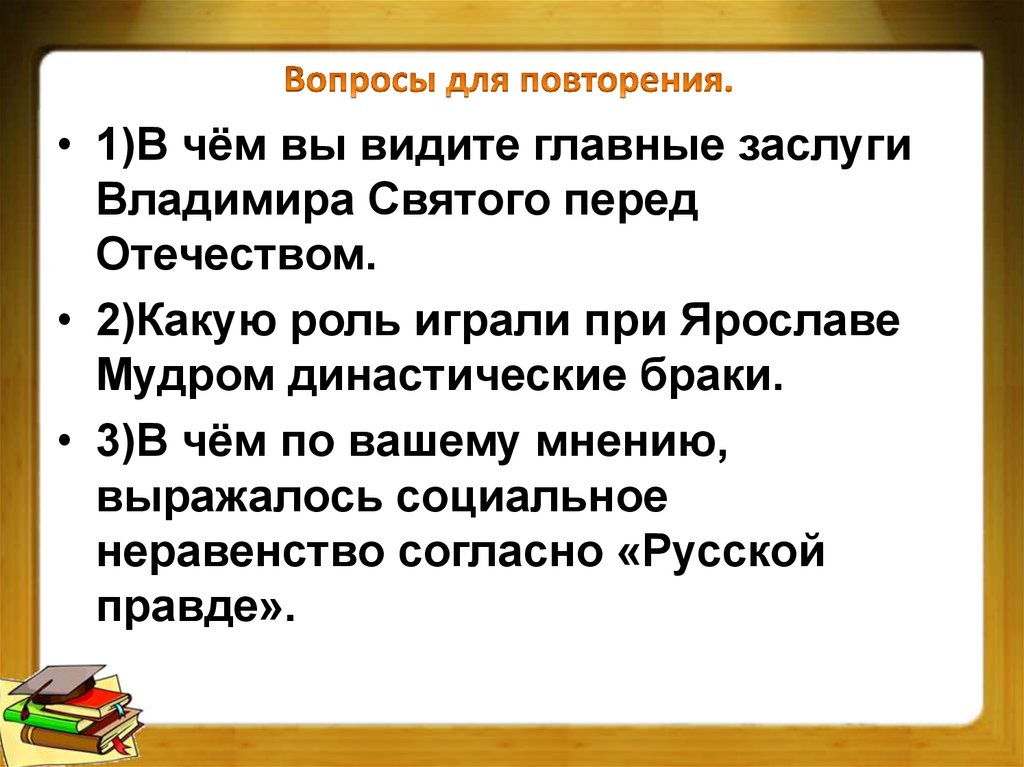 Вопросы для повторения.

• 1)В чём вы видите главные заслуги Владимира Святого перед Отечеством.

• 2)Какую роль играли при Ярославе Мудром династические браки.

• 3)В чём по вашему мнению, выражалось социальное неравенство согласно «Русской правде».